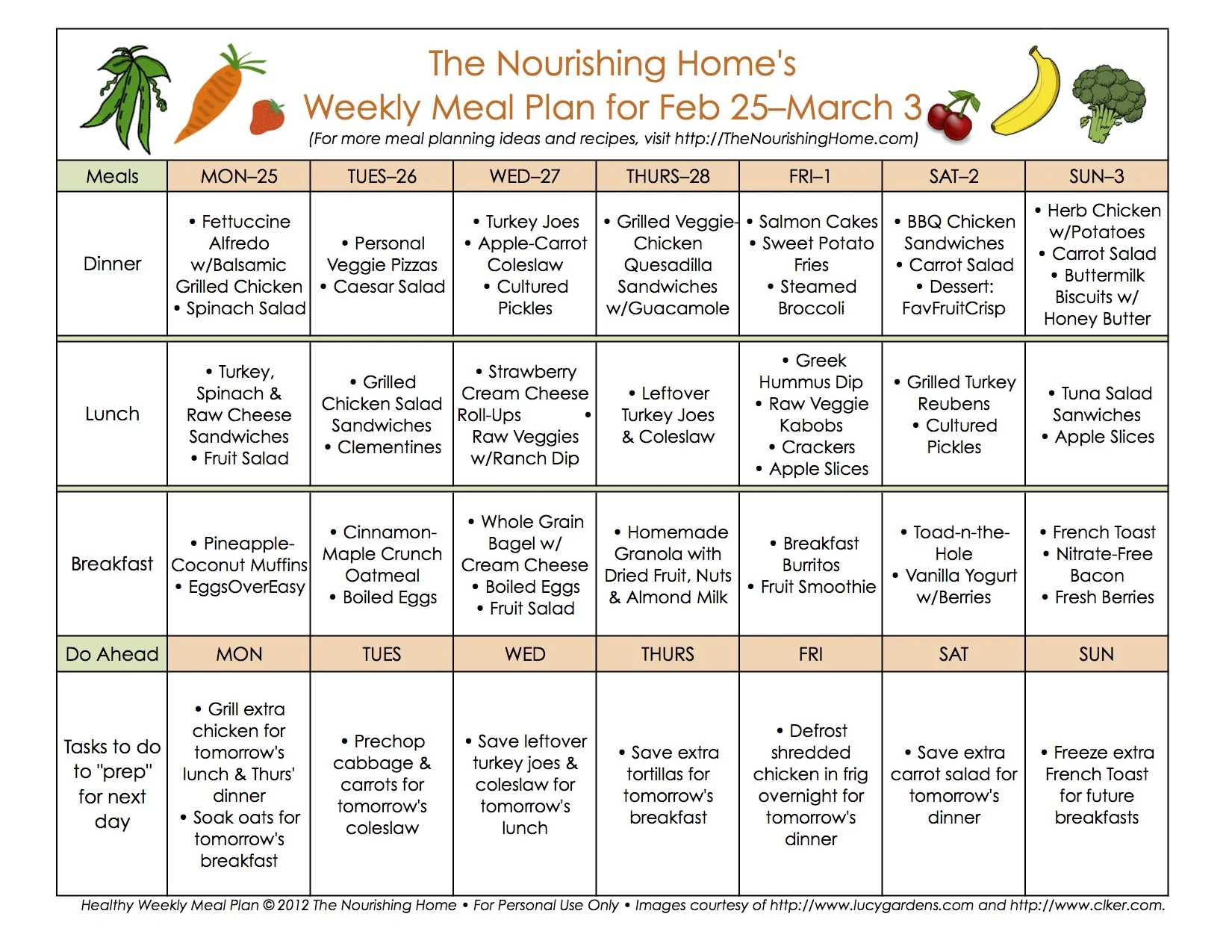 The Nourishing Home's
Weekly Meal Plan for Feb 25–March 3
(For more meal planning ideas and recipes, visit http://TheNourishingHome.com)

| Meals | MON–25 | TUES–26 | WED–27 | THURS–28 | FRI–1 | SAT–2 | SUN–3 |
|---|---|---|---|---|---|---|---|
| Dinner | • Fettuccine Alfredo w/Balsamic Grilled Chicken • Spinach Salad | • Personal Veggie Pizzas • Caesar Salad | • Turkey Joes • Apple-Carrot Coleslaw • Cultured Pickles | • Grilled Veggie-Chicken Quesadilla Sandwiches w/Guacamole | • Salmon Cakes • Sweet Potato Fries • Steamed Broccoli | • BBQ Chicken Sandwiches • Carrot Salad • Dessert: FavFruitCrisp | • Herb Chicken w/Potatoes • Carrot Salad • Buttermilk Biscuits w/ Honey Butter |
| Lunch | • Turkey, Spinach & Raw Cheese Sandwiches • Fruit Salad | • Grilled Chicken Salad Sandwiches • Clementines | • Strawberry Cream Cheese Roll-Ups • Raw Veggies w/Ranch Dip | • Leftover Turkey Joes & Coleslaw | • Greek Hummus Dip • Raw Veggie Kabobs • Crackers • Apple Slices | • Grilled Turkey Reubens • Cultured Pickles | • Tuna Salad Sanwiches • Apple Slices |
| Breakfast | • Pineapple-Coconut Muffins • EggsOverEasy | • Cinnamon-Maple Crunch Oatmeal • Boiled Eggs | • Whole Grain Bagel w/ Cream Cheese • Boiled Eggs • Fruit Salad | • Homemade Granola with Dried Fruit, Nuts & Almond Milk | • Breakfast Burritos • Fruit Smoothie | • Toad-n-the-Hole • Vanilla Yogurt w/Berries | • French Toast • Nitrate-Free Bacon • Fresh Berries |
| Do Ahead | MON | TUES | WED | THURS | FRI | SAT | SUN |
| Tasks to do to "prep" for next day | • Grill extra chicken for tomorrow's lunch & Thurs' dinner • Soak oats for tomorrow's breakfast | • Prechop cabbage & carrots for tomorrow's coleslaw | • Save leftover turkey joes & coleslaw for tomorrow's lunch | • Save extra tortillas for tomorrow's breakfast | • Defrost shredded chicken in frig overnight for tomorrow's dinner | • Save extra carrot salad for tomorrow's dinner | • Freeze extra French Toast for future breakfasts |

Healthy Weekly Meal Plan © 2012 The Nourishing Home • For Personal Use Only • Images courtesy of http://www.lucygardens.com and http://www.clker.com.